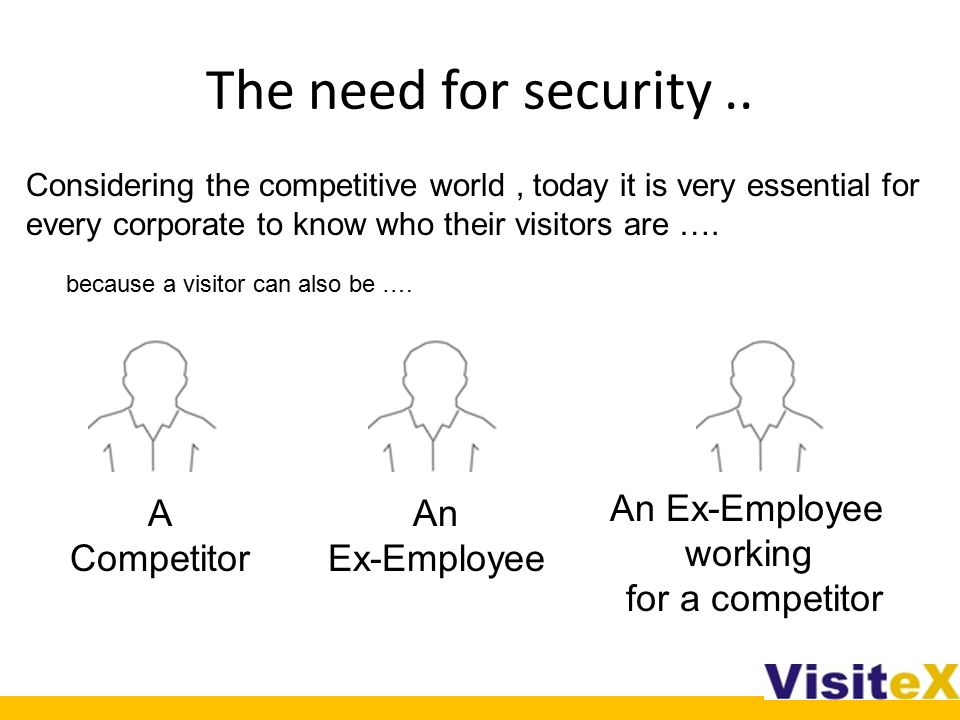 The need for security ..

Considering the competitive world , today it is very essential for every corporate to know who their visitors are ….

because a visitor can also be ….

A Competitor

An Ex-Employee

An Ex-Employee working for a competitor

VisiteX